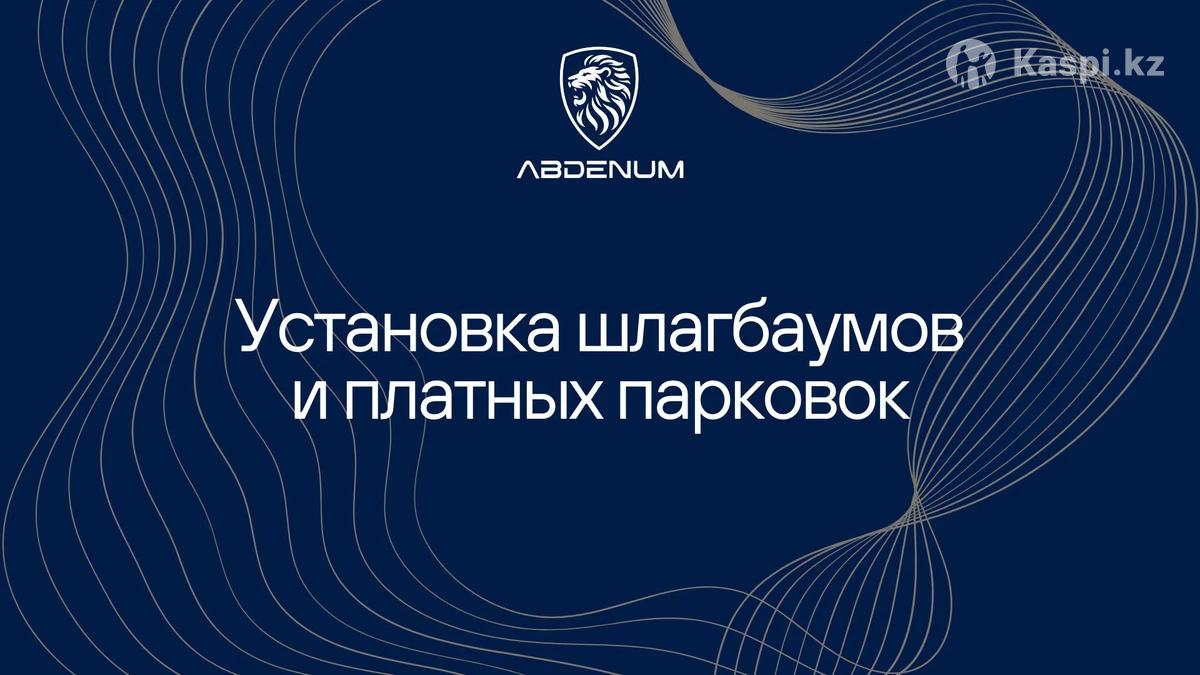 Kaspi.kz

ABDENUM

Установка шлагбаумов и платных парковок